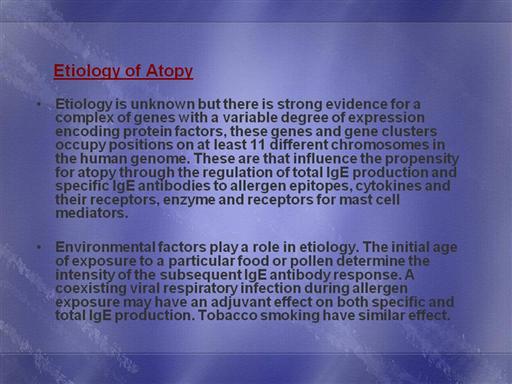 Etiology of Atopy

• Etiology is unknown but there is strong evidence for a complex of genes with a variable degree of expression encoding protein factors, these genes and gene clusters occupy positions on at least 11 different chromosomes in the human genome. These are that influence the propensity for atopy through the regulation of total IgE production and specific IgE antibodies to allergen epitopes, cytokines and their receptors, enzyme and receptors for mast cell mediators.

• Environmental factors play a role in etiology. The initial age of exposure to a particular food or pollen determine the intensity of the subsequent IgE antibody response. A coexisting viral respiratory infection during allergen exposure may have an adjuvant effect on both specific and total IgE production. Tobacco smoking have similar effect.